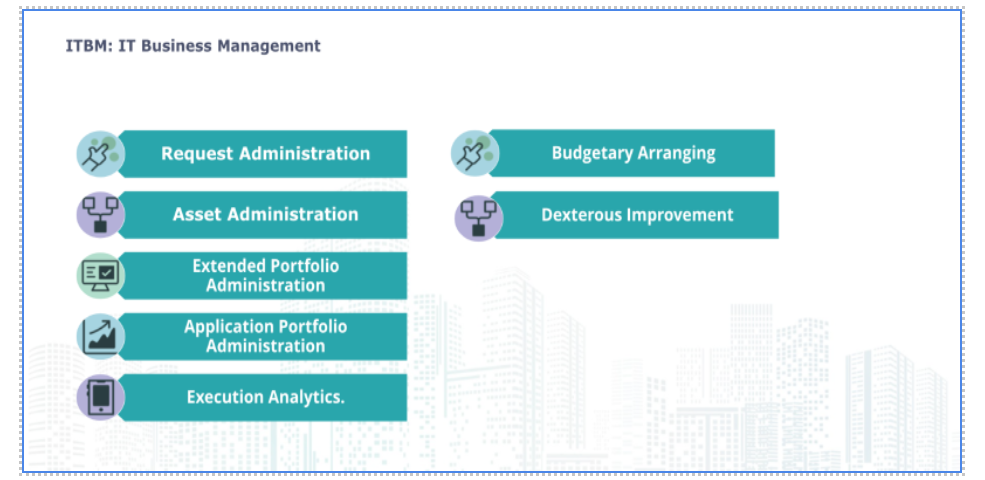 ITBM: IT Business Management

Request Administration

Asset Administration

Extended Portfolio Administration

Application Portfolio Administration

Execution Analytics.

Budgetary Arranging

Dexterous Improvement